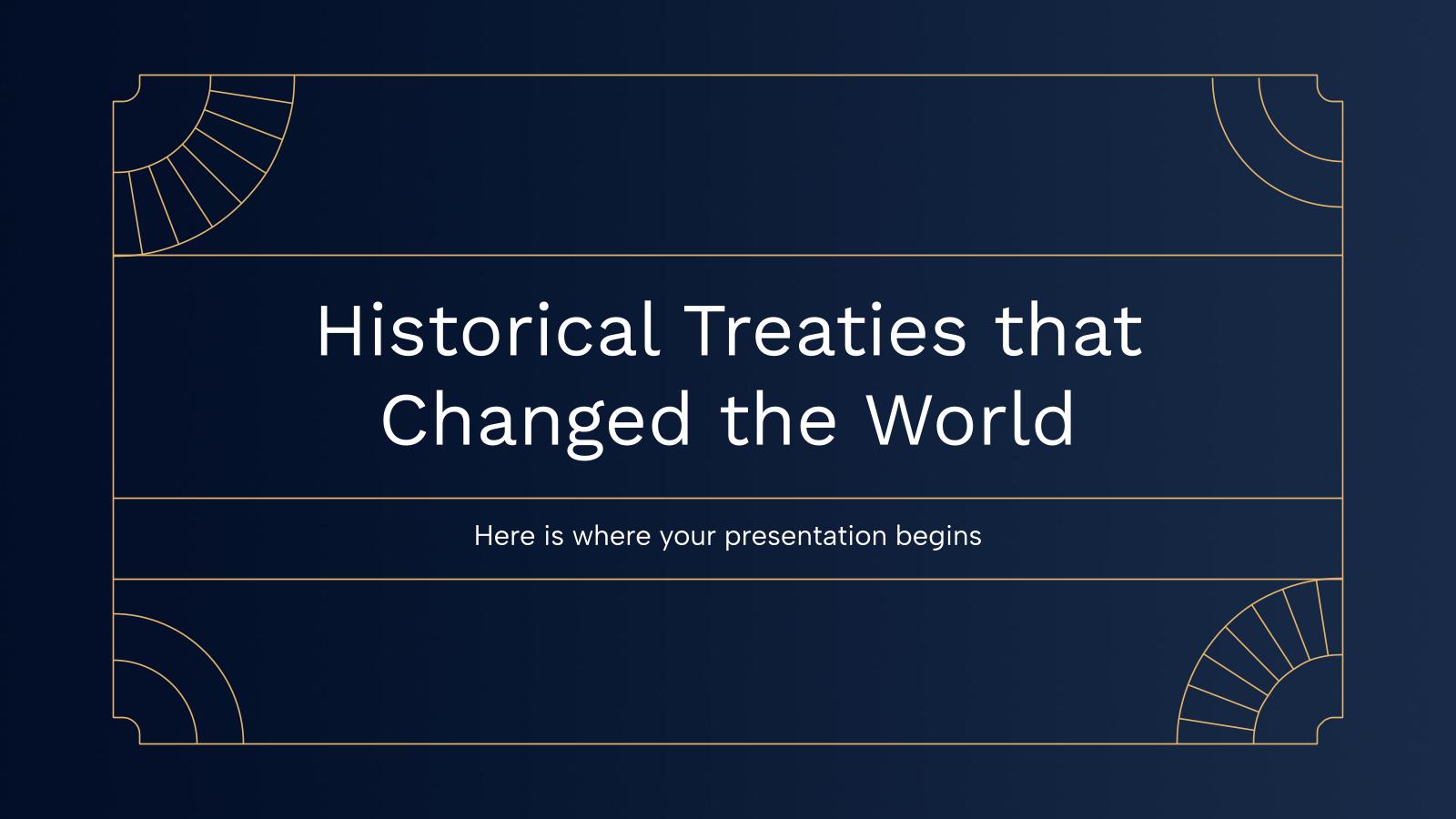 Historical Treaties that Changed the World

Here is where your presentation begins